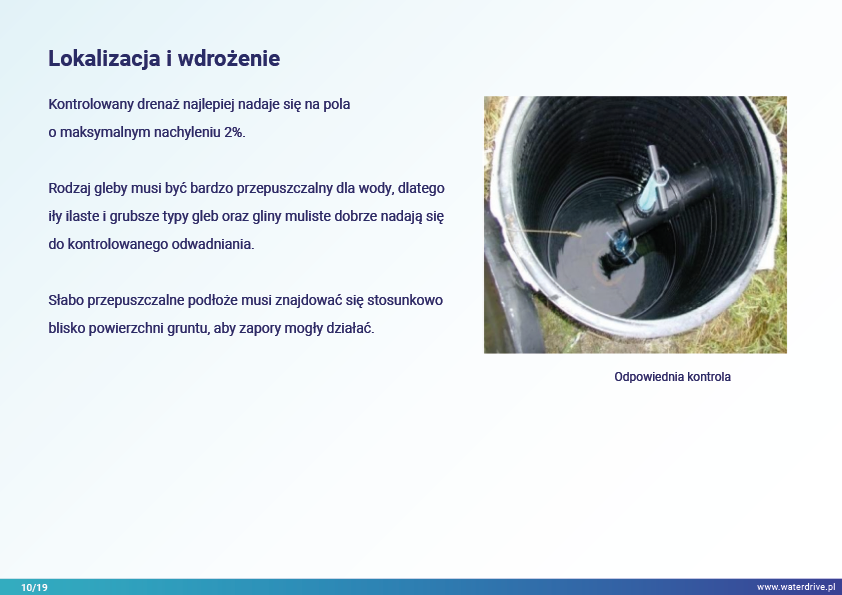 Lokalizacja i wdrożenie

Kontrolowany drenaż najlepiej nadaje się na pola o maksymalnym nachyleniu 2%.

Rodzaj gleby musi być bardzo przepuszczalny dla wody, dlatego iły ilaste i grubsze typy gleb oraz gliny muliste dobrze nadają się do kontrolowanego odwadniania.

Słabo przepuszczalne podłoże musi znajdować się stosunkowo blisko powierzchni gruntu, aby zapory mogły działać.

Odpowiednia kontrola

10/19

www.waterdrive.pl